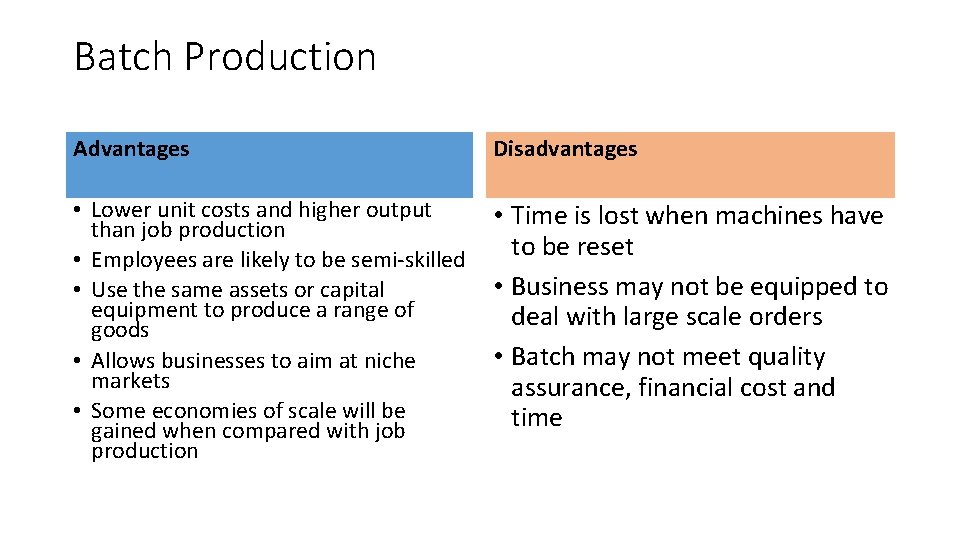 Batch Production

Advantages

• Lower unit costs and higher output than job production
• Employees are likely to be semi-skilled
• Use the same assets or capital equipment to produce a range of goods
• Allows businesses to aim at niche markets
• Some economies of scale will be gained when compared with job production

Disadvantages

• Time is lost when machines have to be reset
• Business may not be equipped to deal with large scale orders
• Batch may not meet quality assurance, financial cost and time